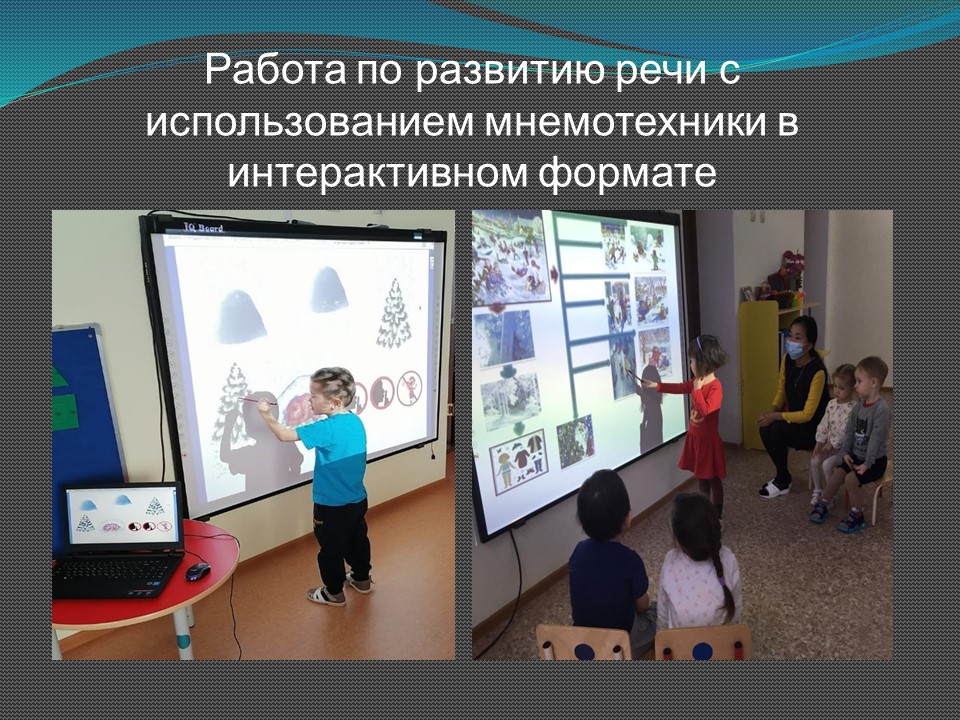 Работа по развитию речи с использованием мнемотехники в интерактивном формате

IQ Board